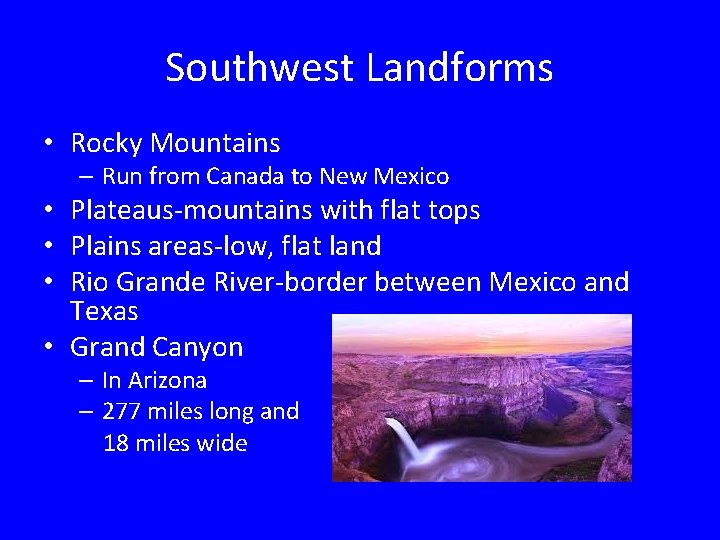 Southwest Landforms

• Rocky Mountains
– Run from Canada to New Mexico
• Plateaus-mountains with flat tops
• Plains areas-low, flat land
• Rio Grande River-border between Mexico and Texas
• Grand Canyon
– In Arizona
– 277 miles long and 18 miles wide